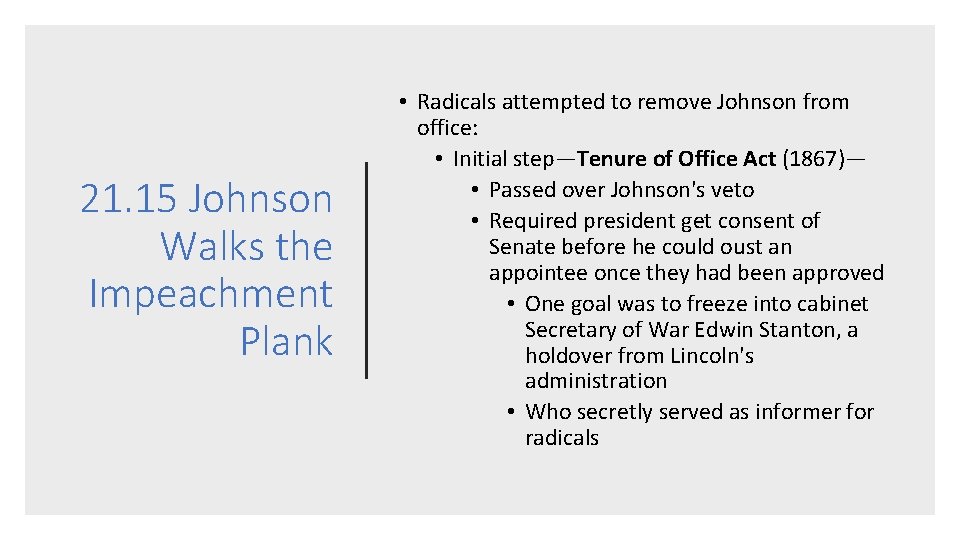 21.15 Johnson Walks the Impeachment Plank

• Radicals attempted to remove Johnson from office:
  • Initial step—Tenure of Office Act (1867)—
    • Passed over Johnson's veto
    • Required president get consent of Senate before he could oust an appointee once they had been approved
      • One goal was to freeze into cabinet Secretary of War Edwin Stanton, a holdover from Lincoln's administration
      • Who secretly served as informer for radicals